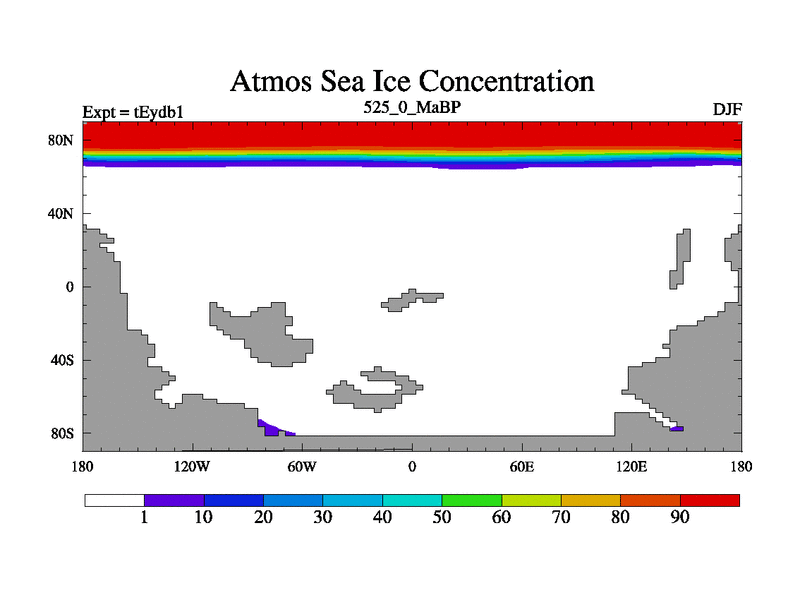 Atmos Sea Ice Concentration

Expt = tEydb1
525_0_MaBP
DJF

80N
40N
0
40S
80S

180
120W
60W
0
60E
120E
180

1
10
20
30
40
50
60
70
80
90